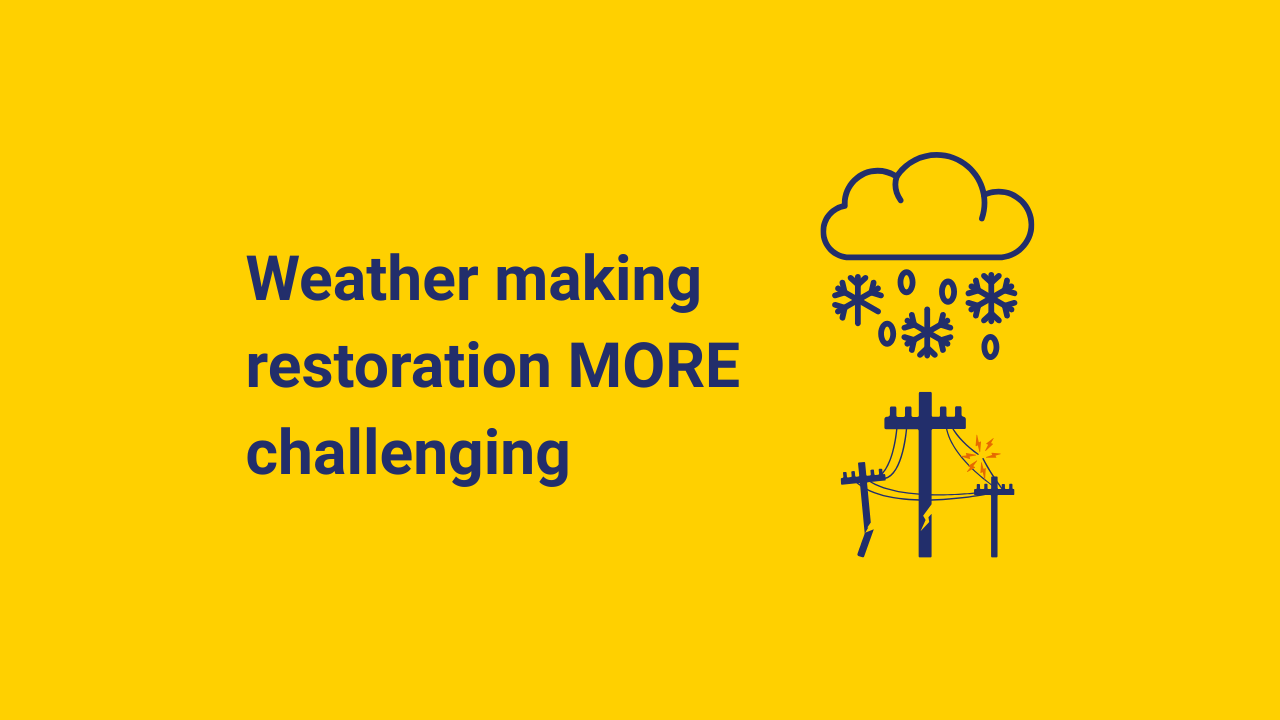 Weather making restoration MORE challenging